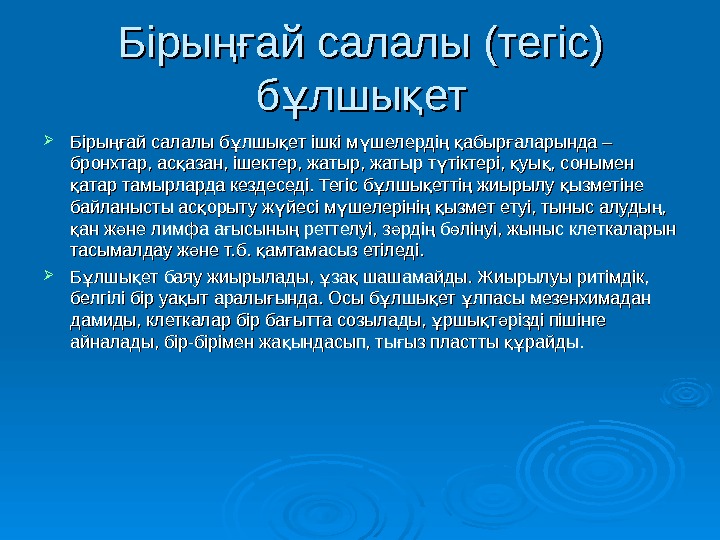 Бірыңғай салалы (тегіс) бұлшықет

Бірыңғай салалы бұлшықет ішкі мүшелердің қабырғаларында – бронхтар, асқазан, ішектер, жатыр, жатыр түтіктері, қуық, сонымен қатар тамырларда кездеседі. Тегіс бұлшықеттің жиырылу қызметіне байланысты асқорыту жүйесі мүшелерінің қызмет етуі, тыныс алудың, қан және лимфа ағысының реттелуі, зәрдің бөлінуі, жыныс клеткаларын тасымалдау және т.б. қамтамасыз етіледі.

Бұлшықет баяу жиырылады, ұзақ шашамайды. Жиырылуы ритімдік, белгілі бір уақыт аралығында. Осы бұлшықет ұлпасы мезенхимадан дамиды, клеткалар бір бағытта созылады, ұршықтәрізді пішінге айналады, бір-бірімен жақындасып, тығыз пластты құрайды.